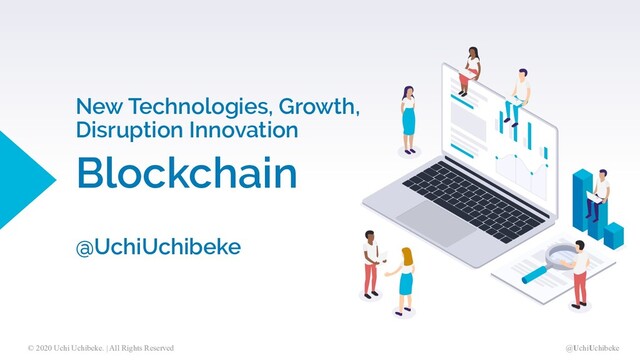 New Technologies, Growth, Disruption Innovation

Blockchain

@UchiUchibeke

© 2020 Uchi Uchibeke. | All Rights Reserved

@UchiUchibeke